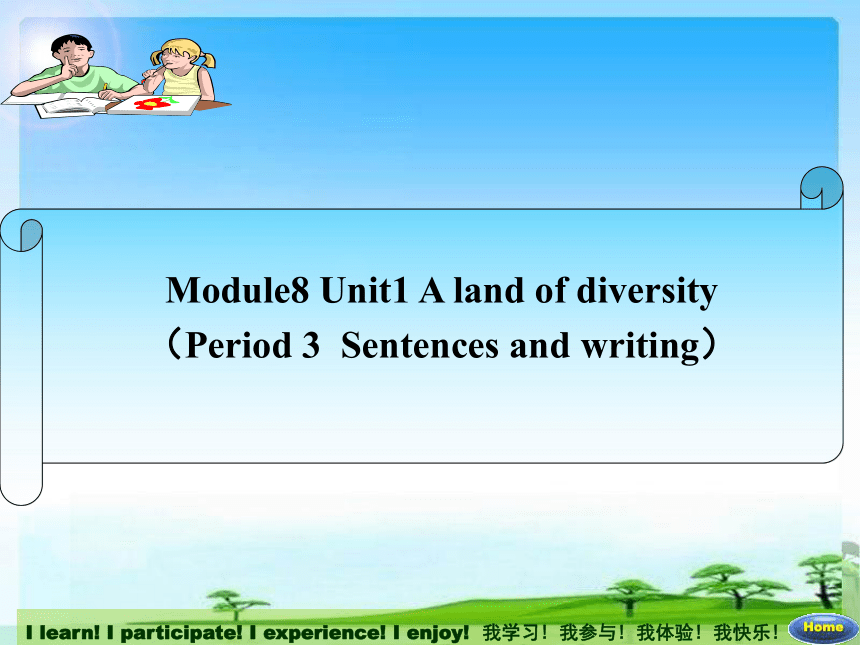 Module8 Unit1 A land of diversity
（Period 3 Sentences and writing）

I learn! I participate! I experience! I enjoy! 我学习！我参与！我体验！我快乐！

Home